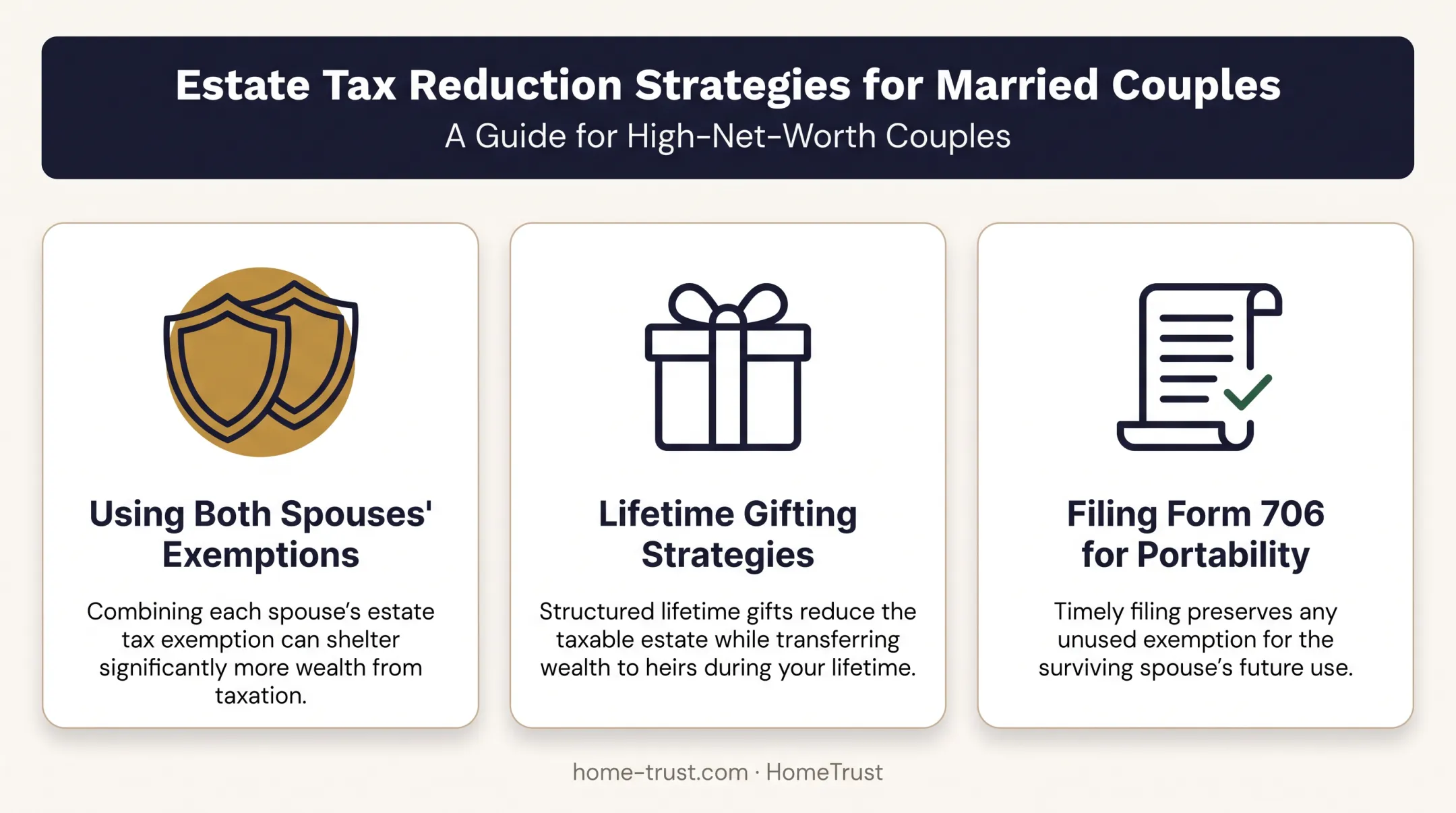 Estate Tax Reduction Strategies for Married Couples
A Guide for High-Net-Worth Couples

Using Both Spouses' Exemptions

Combining each spouse's estate tax exemption can shelter significantly more wealth from taxation.

Lifetime Gifting Strategies

Structured lifetime gifts reduce the taxable estate while transferring wealth to heirs during your lifetime.

Filing Form 706 for Portability

Timely filing preserves any unused exemption for the surviving spouse's future use.

home-trust.com · HomeTrust